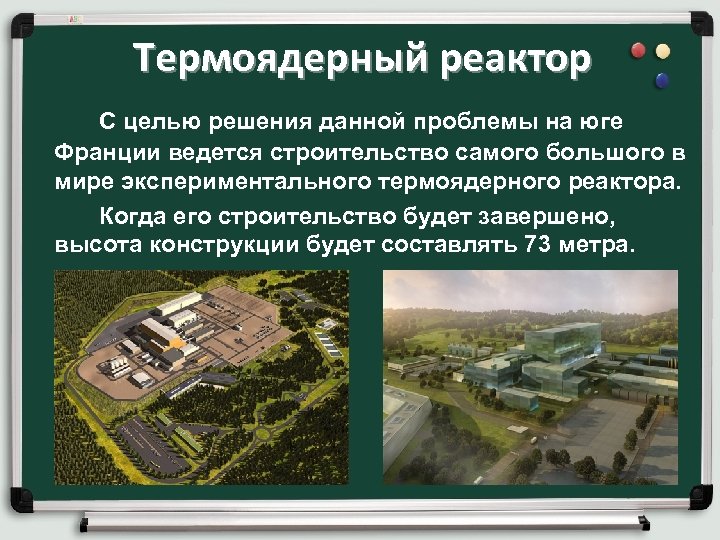 Термоядерный реактор

С целью решения данной проблемы на юге Франции ведется строительство самого большого в мире экспериментального термоядерного реактора.

Когда его строительство будет завершено, высота конструкции будет составлять 73 метра.